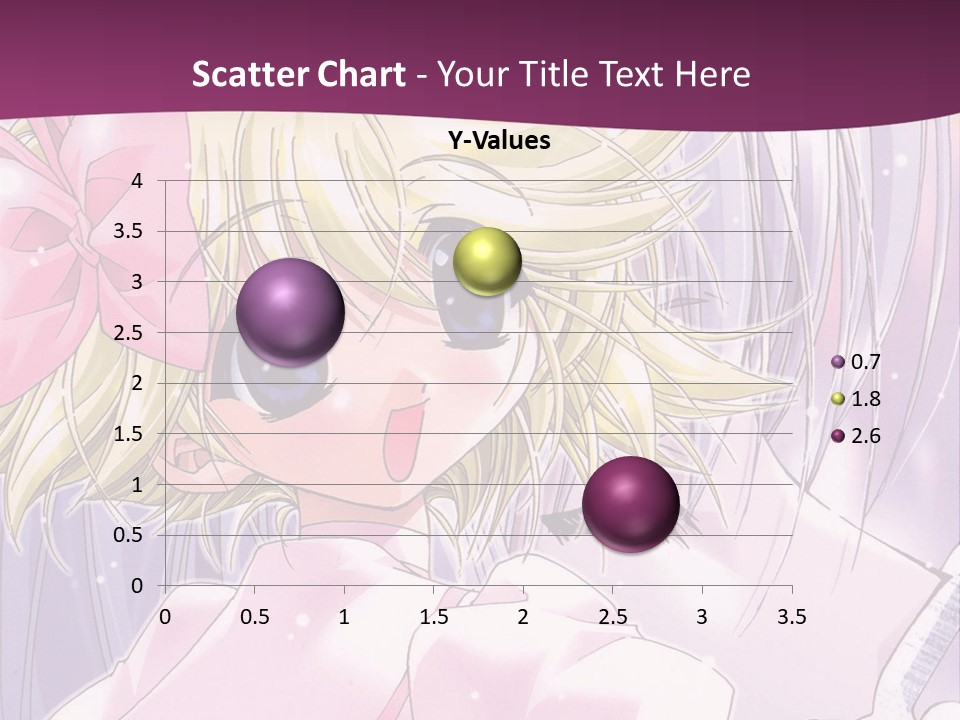 Scatter Chart - Your Title Text Here

Y-Values

4
3.5
3
2.5
2
1.5
1
0.5
0

0 0.5 1 1.5 2 2.5 3 3.5

0.7
1.8
2.6